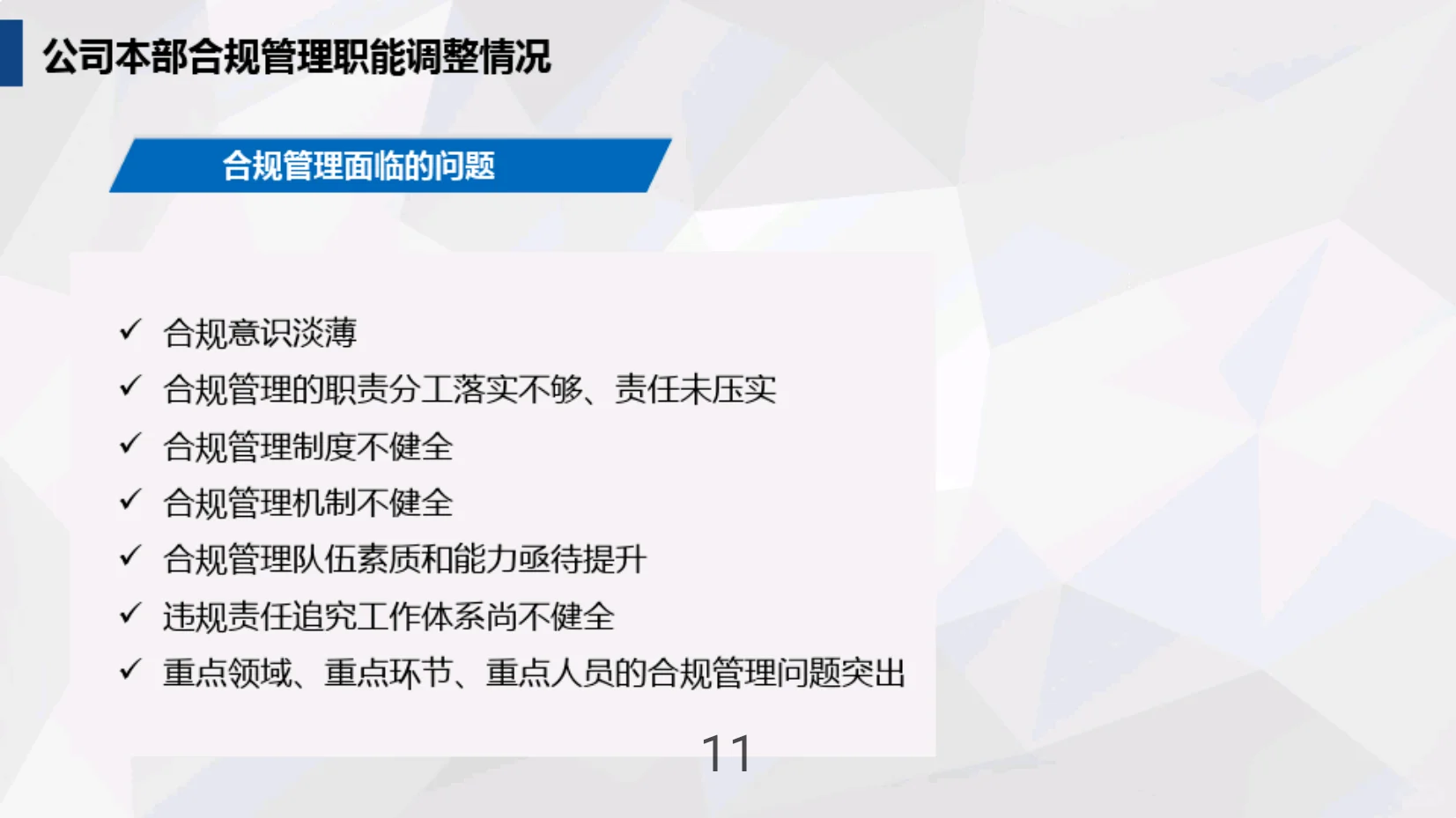 公司本部合规管理职能调整情况

合规管理面临的问题

✓ 合规意识淡薄
✓ 合规管理的职责分工落实不够、责任未压实
✓ 合规管理制度不健全
✓ 合规管理机制不健全
✓ 合规管理队伍素质和能力亟待提升
✓ 违规责任追究工作体系尚不健全
✓ 重点领域、重点环节、重点人员的合规管理问题突出

11